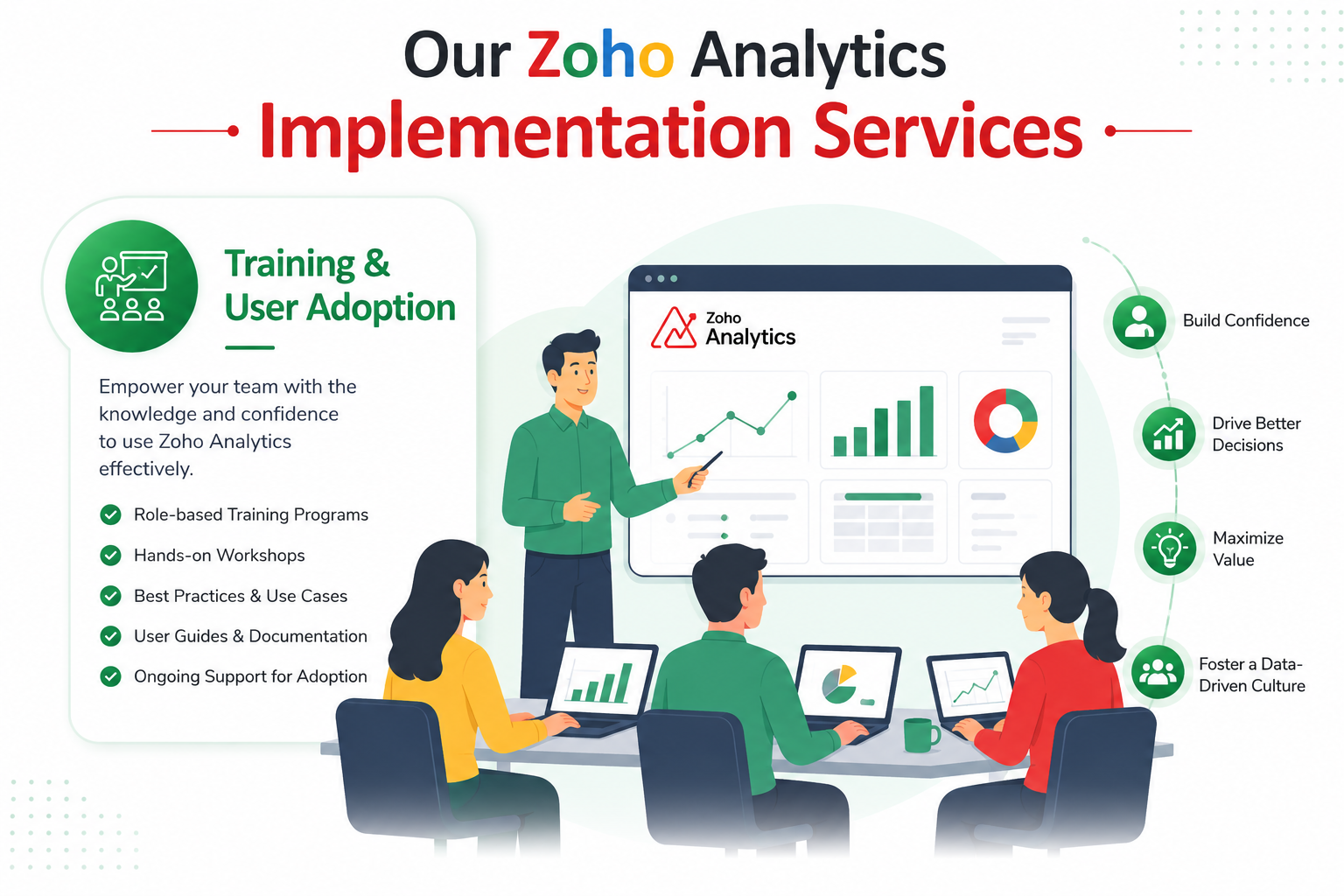 Our Zoho Analytics
Implementation Services

Training & User Adoption

Empower your team with the knowledge and confidence to use Zoho Analytics effectively.

Role-based Training Programs
Hands-on Workshops
Best Practices & Use Cases
User Guides & Documentation
Ongoing Support for Adoption

Zoho Analytics

Build Confidence
Drive Better Decisions
Maximize Value
Foster a Data-Driven Culture